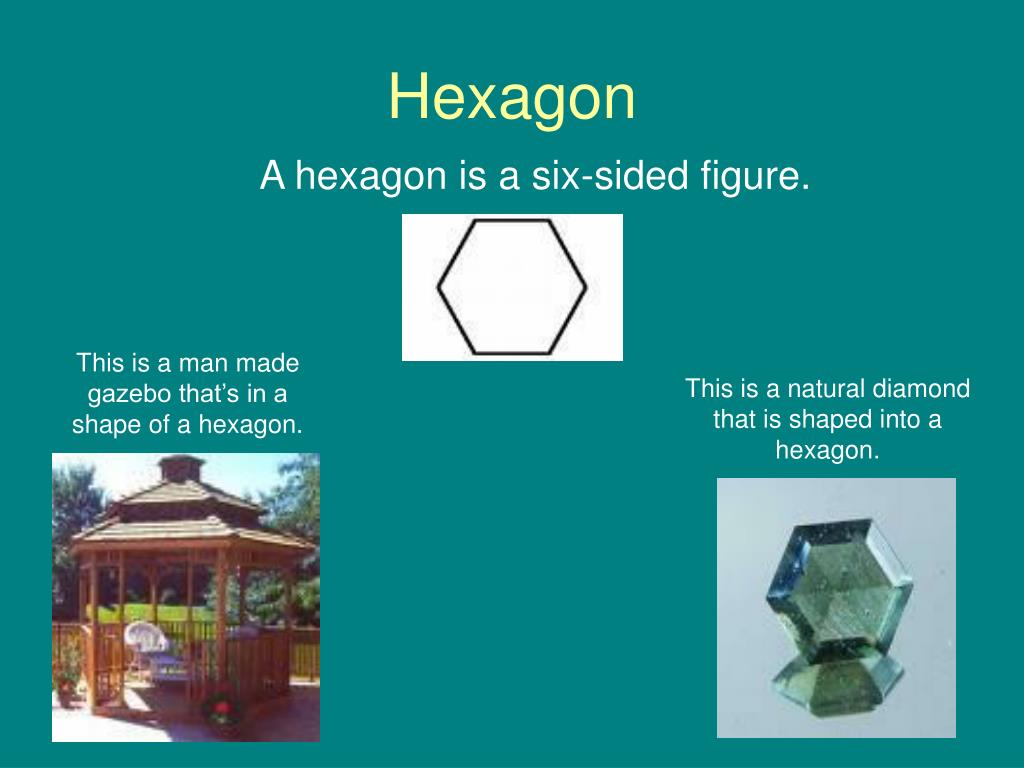 Hexagon

A hexagon is a six-sided figure.

This is a man made gazebo that’s in a shape of a hexagon.

This is a natural diamond that is shaped into a hexagon.